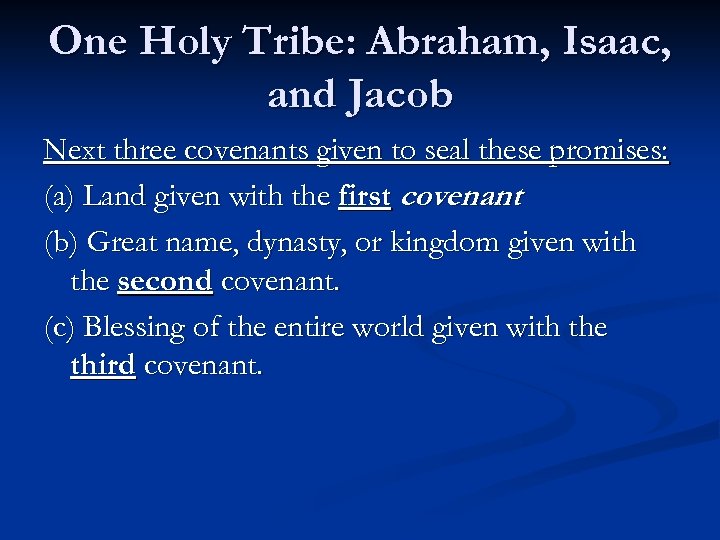 One Holy Tribe: Abraham, Isaac, and Jacob

Next three covenants given to seal these promises:

(a) Land given with the first covenant

(b) Great name, dynasty, or kingdom given with the second covenant.

(c) Blessing of the entire world given with the third covenant.